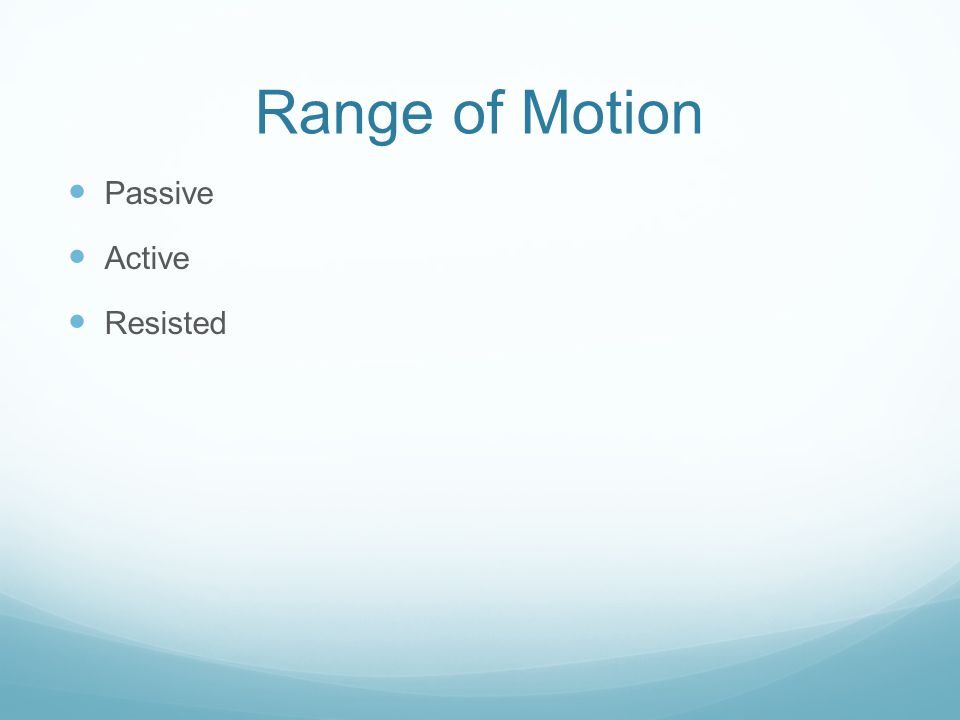 Range of Motion

- Passive
- Active
- Resisted